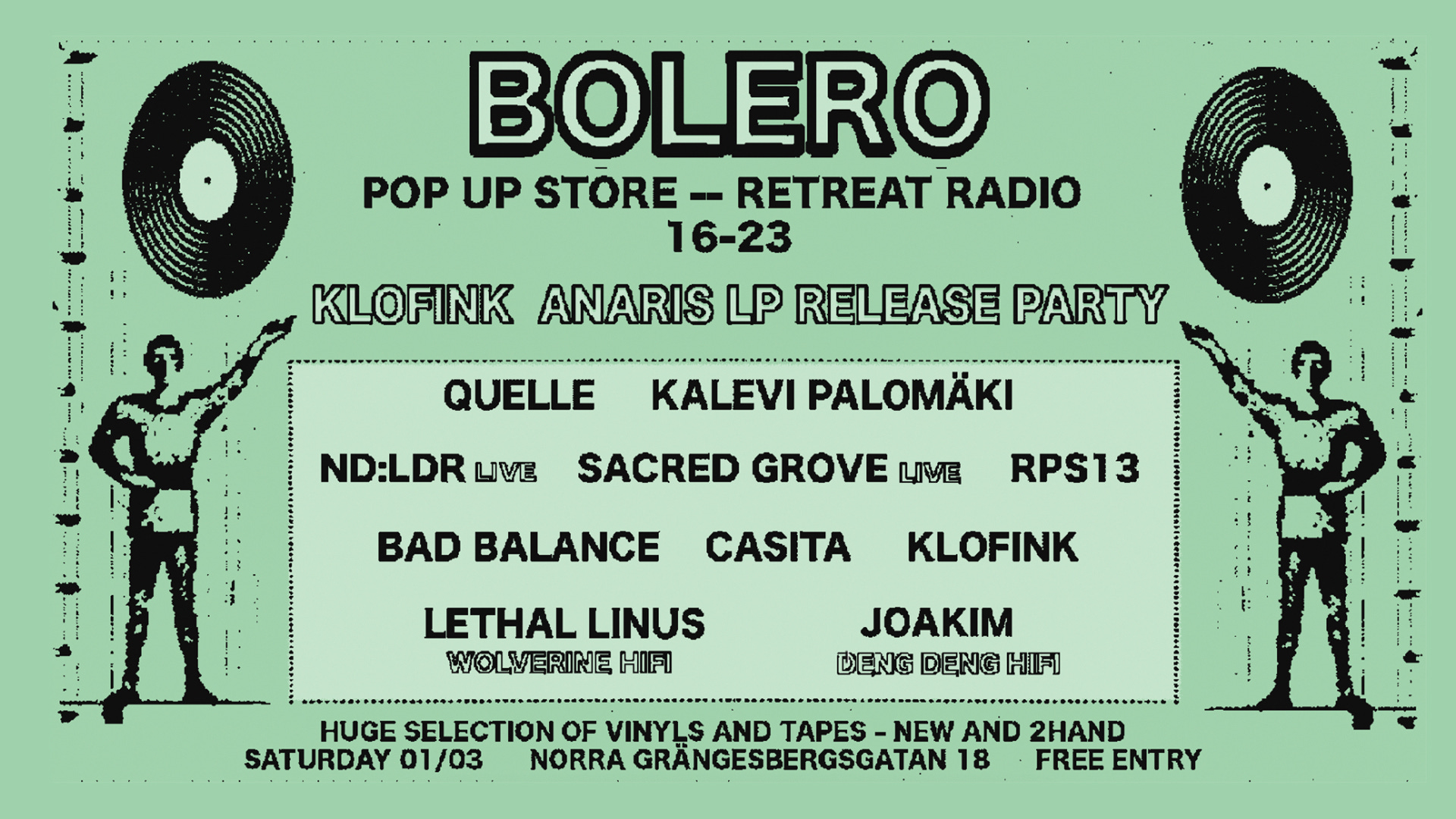 BOLERO

POP UP STORE -- RETREAT RADIO
16-23

KLOFINK ANARIS LP RELEASE PARTY

QUELLE KALEVI PALOMÄKI

ND:LDR LIVE SACRED GROVE LIVE RPS13

BAD BALANCE CASITA KLOFINK

LETHAL LINUS
WOLVERINE HIFI

JOAKIM
DENG DENG HIFI

HUGE SELECTION OF VINYLS AND TAPES - NEW AND 2HAND
SATURDAY 01/03 NORRA GRÄNGESBERGSGATAN 18 FREE ENTRY